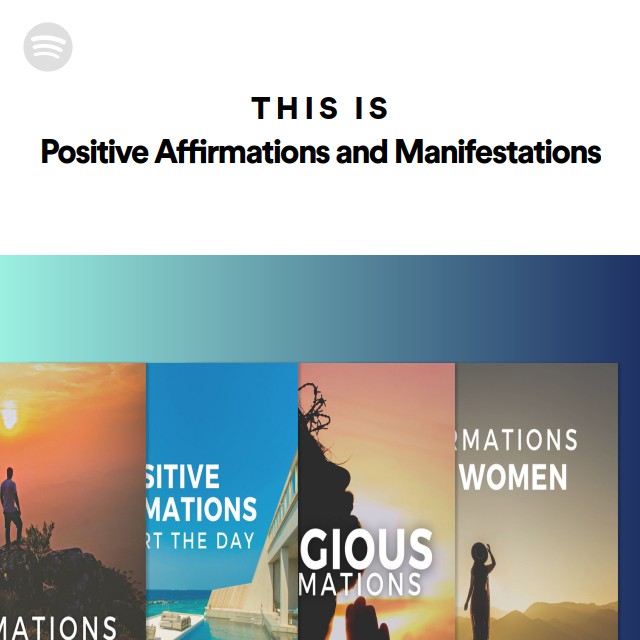 THIS IS
Positive Affirmations and Manifestations

MATIONS

SITIVE
MATIONS
RT THE DAY

GIOUS
MATIONS

RMATIONS
WOMEN